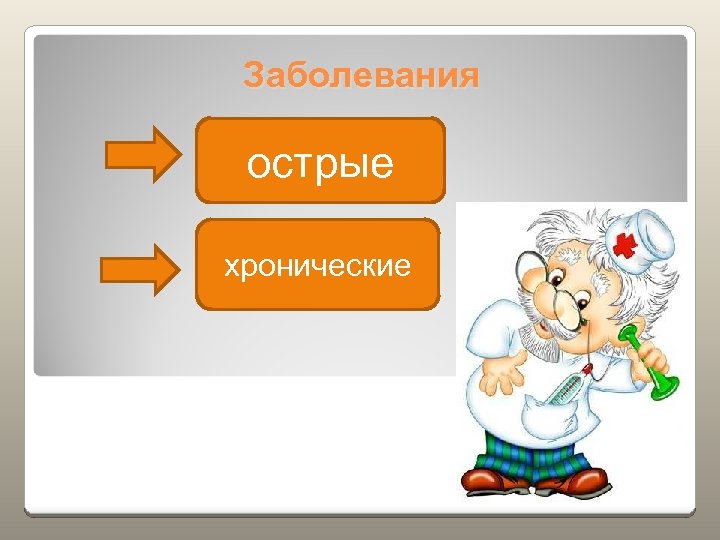 Заболевания

острые

хронические